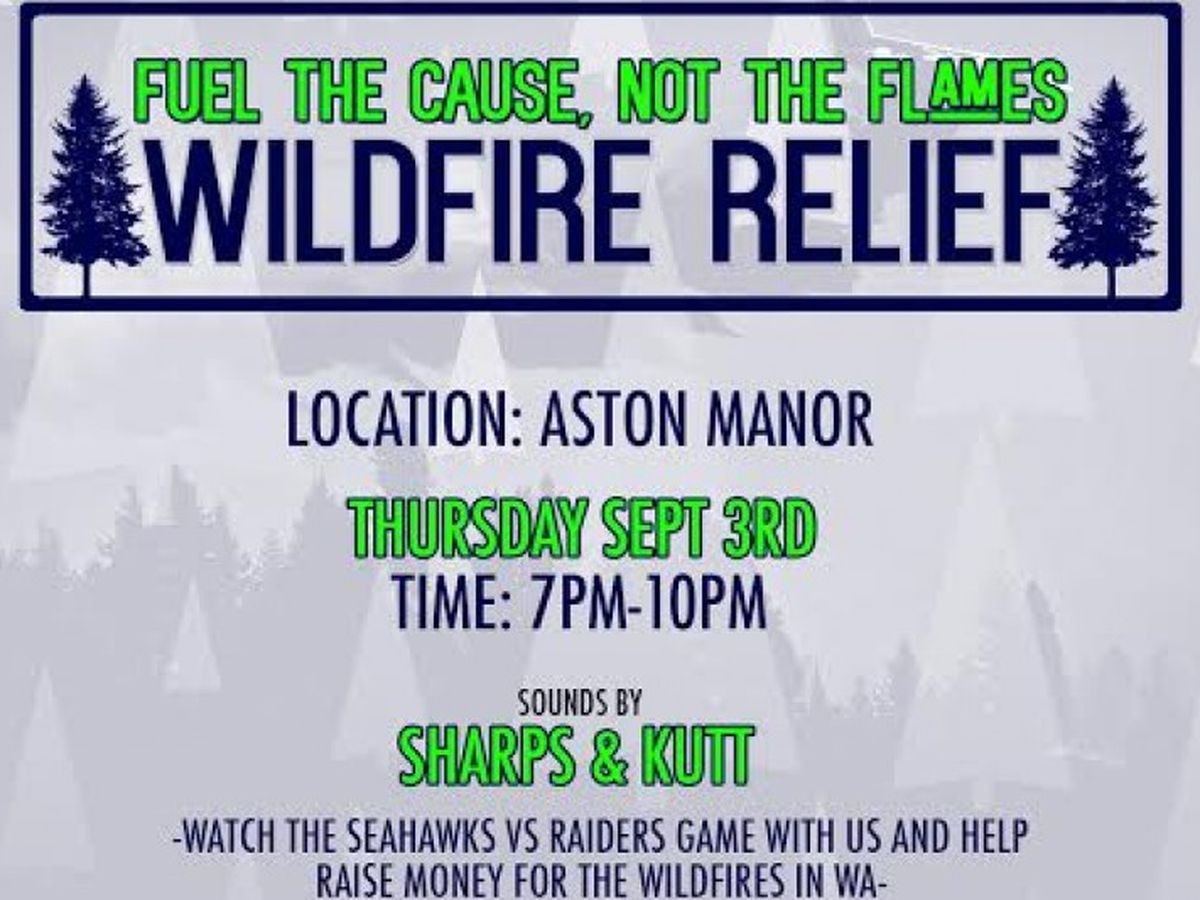 FUEL THE CAUSE, NOT THE FLAMES
WILDFIRE RELIEF

LOCATION: ASTON MANOR

THURSDAY SEPT 3RD
TIME: 7PM-10PM

SOUNDS BY
SHARPS & KUTT

-WATCH THE SEAHAWKS VS RAIDERS GAME WITH US AND HELP RAISE MONEY FOR THE WILDFIRES IN WA-